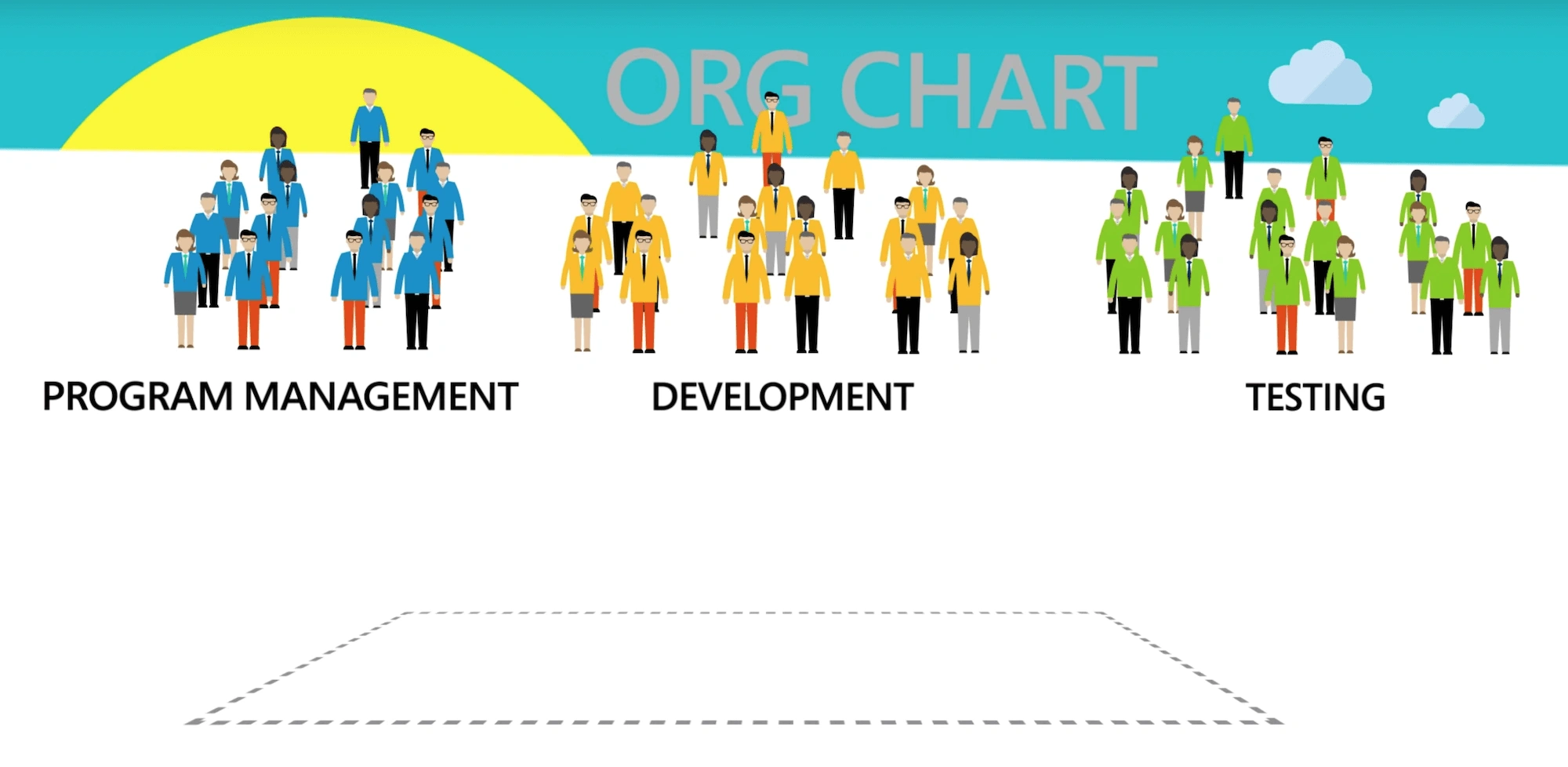 ORG CHART

PROGRAM MANAGEMENT

DEVELOPMENT

TESTING